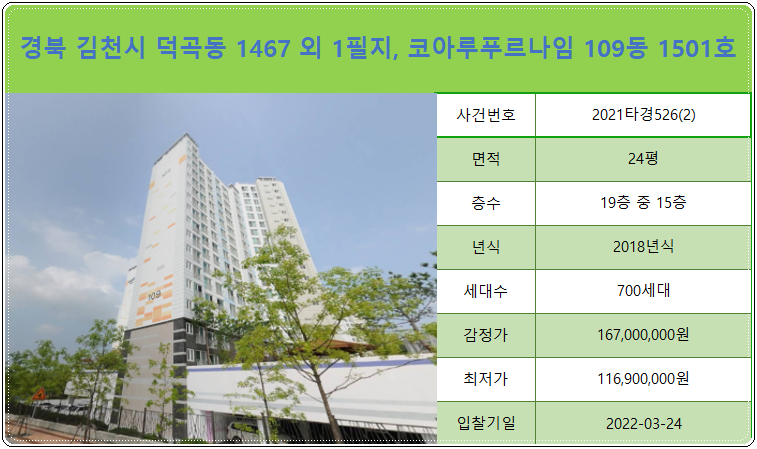 경북 김천시 덕곡동 1467 외 1필지, 코아루푸르나임 109동 1501호

109

| 사건번호 | 2021타경526(2) |
|---|---|
| 면적 | 24평 |
| 층수 | 19층 중 15층 |
| 년식 | 2018년식 |
| 세대수 | 700세대 |
| 감정가 | 167,000,000원 |
| 최저가 | 116,900,000원 |
| 입찰기일 | 2022-03-24 |